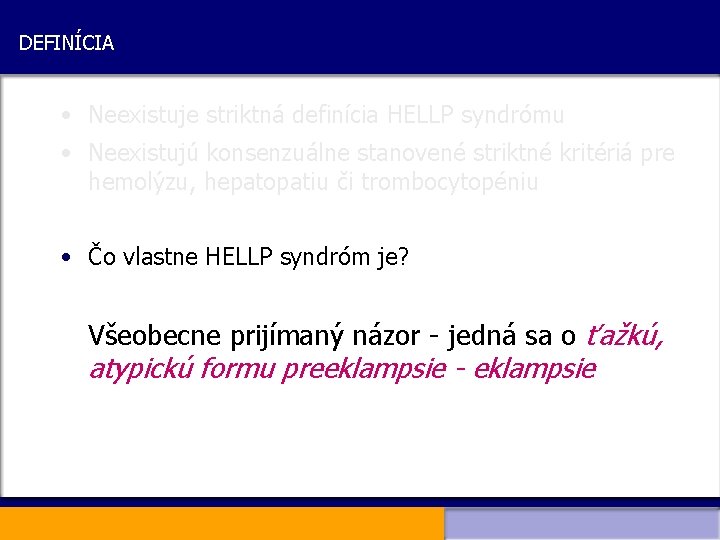 DEFINÍCIA

• Neexistuje striktná definícia HELLP syndrómu
• Neexistujú konsenzuálne stanovené striktné kritériá pre hemolýzu, hepatopatiu či trombocytopéniu

• Čo vlastne HELLP syndróm je?

Všeobecne prijímaný názor - jedná sa o ťažkú, atypickú formu preeklampsie - eklampsie